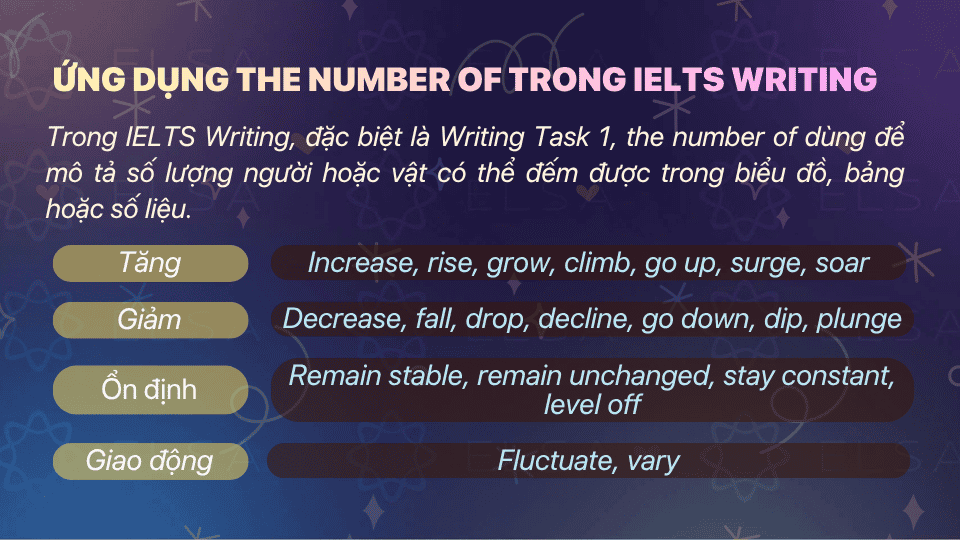 ỨNG DỤNG THE NUMBER OF TRONG IELTS WRITING

Trong IELTS Writing, đặc biệt là Writing Task 1, the number of dùng để mô tả số lượng người hoặc vật có thể đếm được trong biểu đồ, bảng hoặc số liệu.

| Tăng | Increase, rise, grow, climb, go up, surge, soar |
|---|---|
| Giảm | Decrease, fall, drop, decline, go down, dip, plunge |
| Ổn định | Remain stable, remain unchanged, stay constant, level off |
| Giao động | Fluctuate, vary |